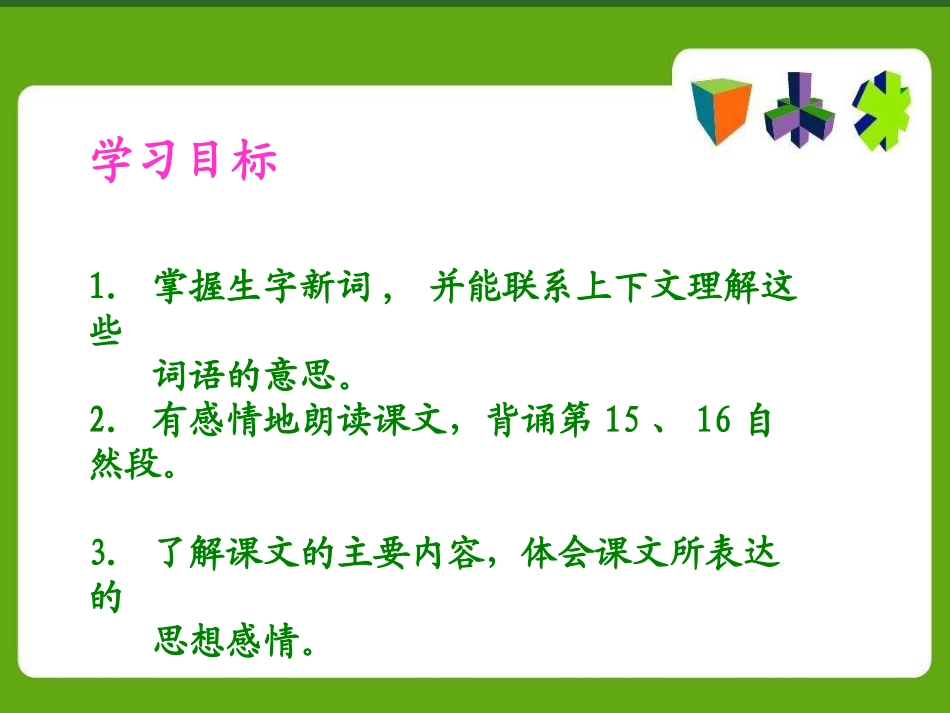 学习目标

1. 掌握生字新词， 并能联系上下文理解这些词语的意思。
2. 有感情地朗读课文，背诵第 15 、 16 自然段。

3. 了解课文的主要内容，体会课文所表达的思想感情。